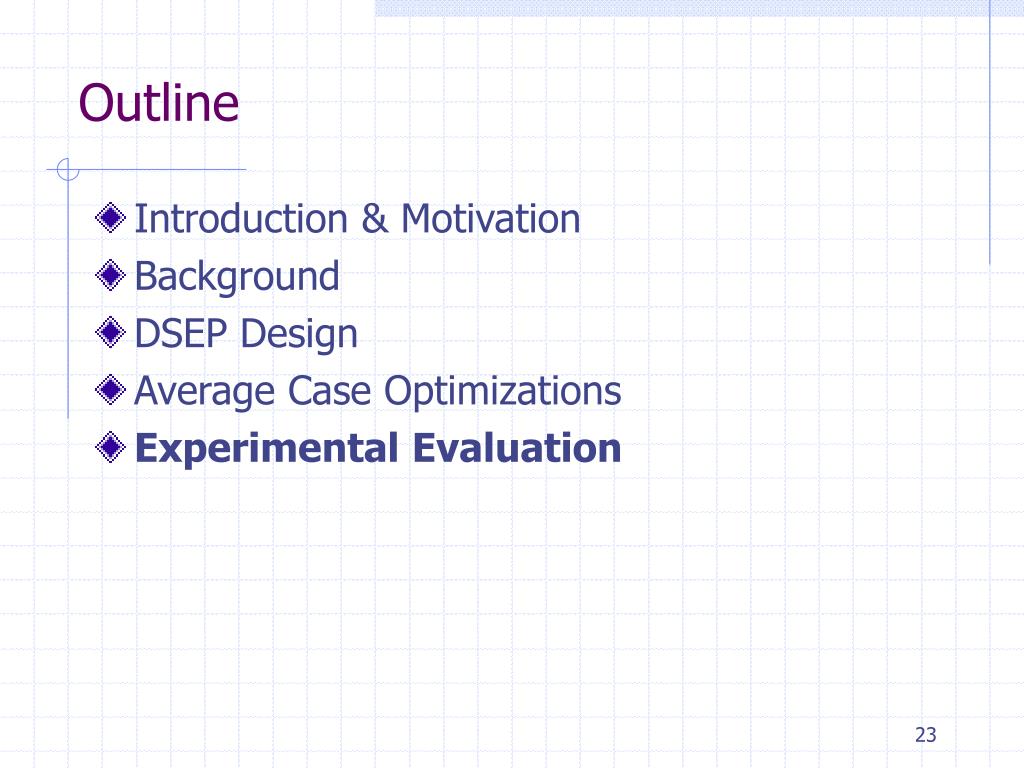 Outline

Introduction & Motivation
Background
DSEP Design
Average Case Optimizations
Experimental Evaluation

23